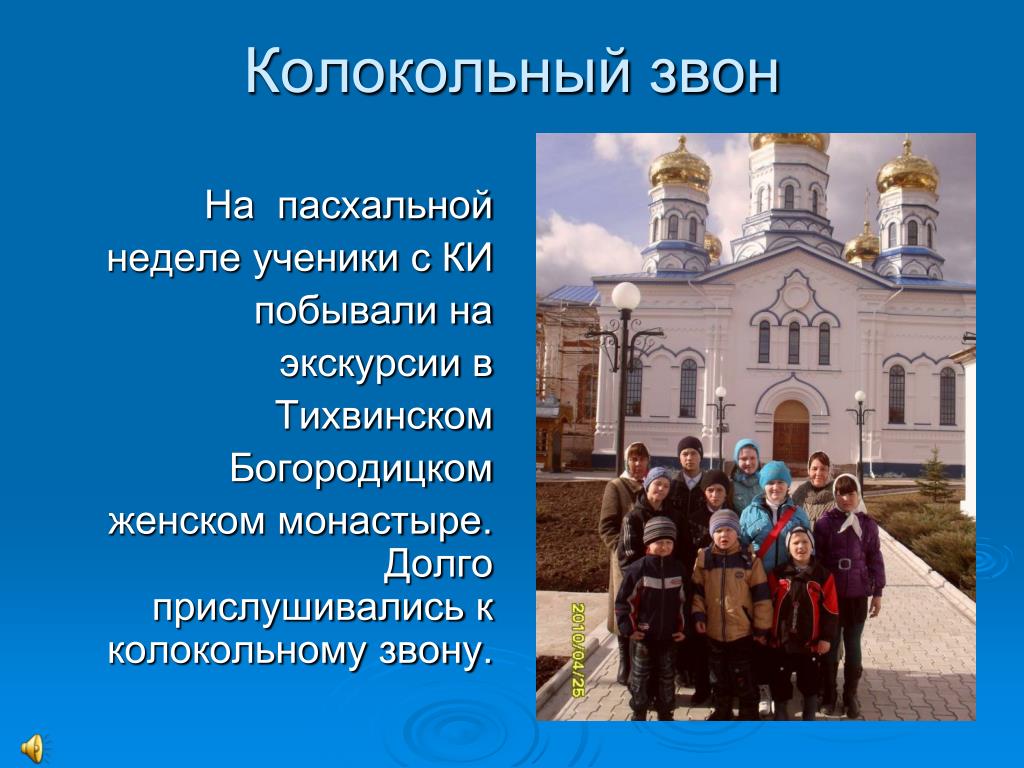 Колокольный звон

На пасхальной неделе ученики с КИ побывали на экскурсии в Тихвинском Богородицком женском монастыре. Долго прислушивались к колокольному звону.

2010/04/25